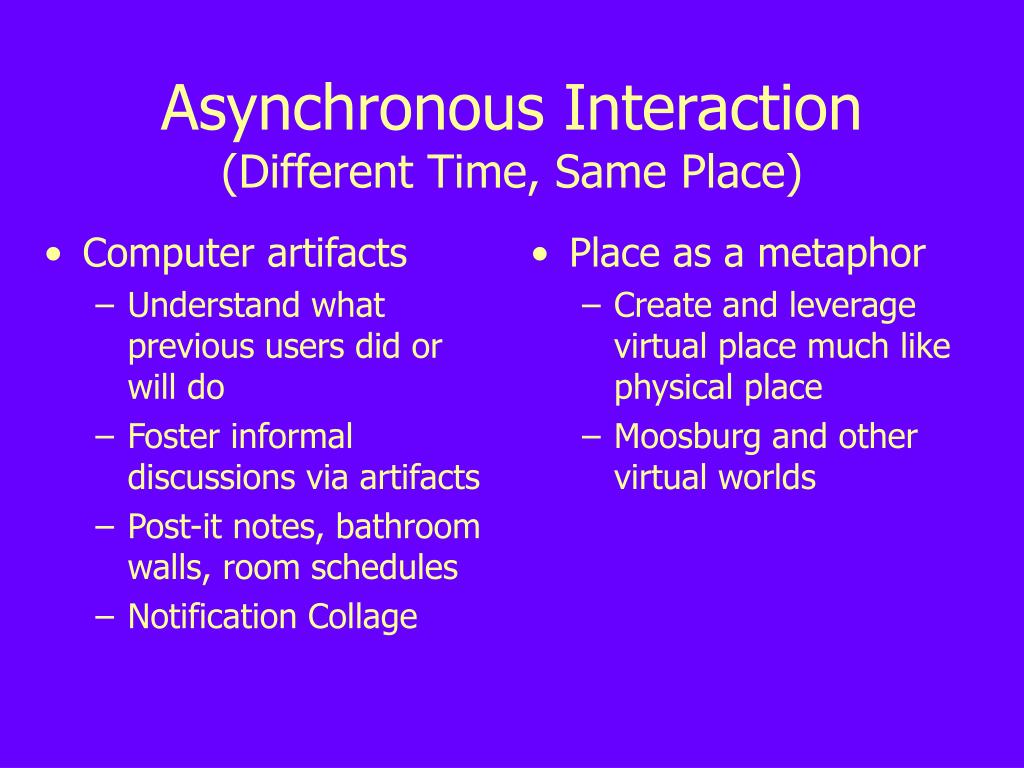 Asynchronous Interaction
(Different Time, Same Place)

• Computer artifacts
– Understand what previous users did or will do
– Foster informal discussions via artifacts
– Post-it notes, bathroom walls, room schedules
– Notification Collage

• Place as a metaphor
– Create and leverage virtual place much like physical place
– Moosburg and other virtual worlds